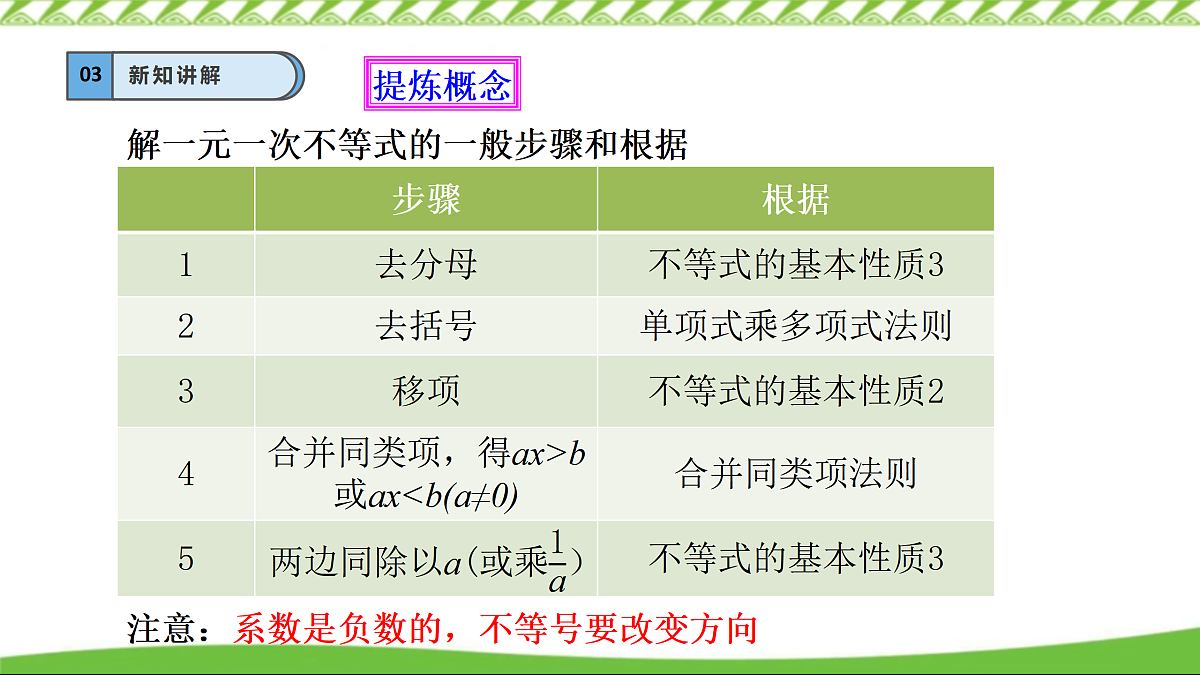 03 新知讲解

提炼概念

解一元一次不等式的一般步骤和根据

| | 步骤 | 根据 |
|---|---|---|
| 1 | 去分母 | 不等式的基本性质3 |
| 2 | 去括号 | 单项式乘多项式法则 |
| 3 | 移项 | 不等式的基本性质2 |
| 4 | 合并同类项，得$ax>b$或$ax<b(a\neq 0)$ | 合并同类项法则 |
| 5 | 两边同除以$a$(或乘$\frac{1}{a}$) | 不等式的基本性质3 |

注意：系数是负数的，不等号要改变方向